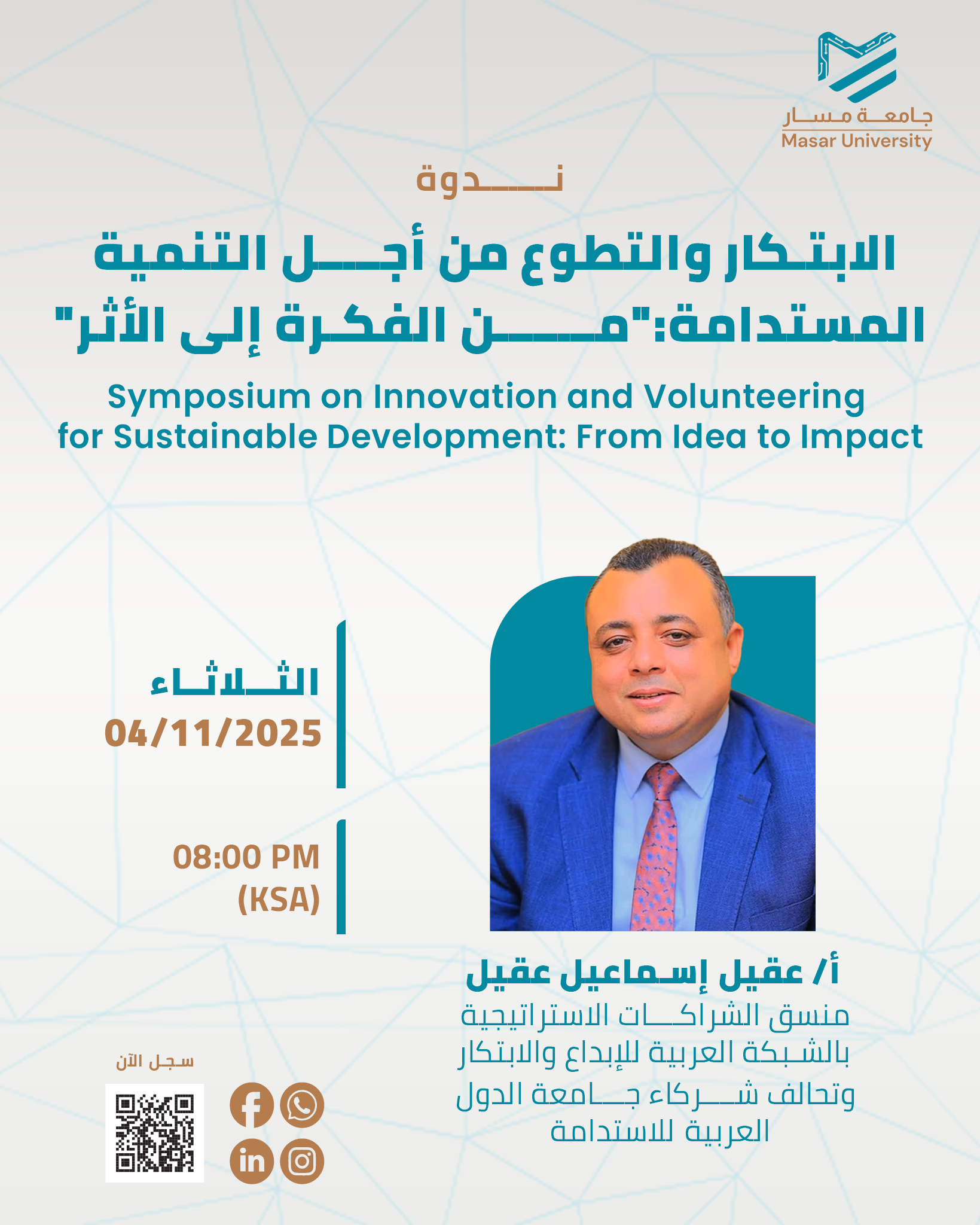 جامعة مسار
Masar University

ندوة

الابتكار والتطوع من أجل التنمية المستدامة:"من الفكرة إلى الأثر"

Symposium on Innovation and Volunteering for Sustainable Development: From Idea to Impact

الثلاثاء
04/11/2025

08:00 PM
(KSA)

أ/ عقيل إسماعيل عقيل
منسق الشراكات الاستراتيجية بالشبكة العربية للإبداع والابتكار وتحالف شركاء جامعة الدول العربية للاستدامة

سجل الآن